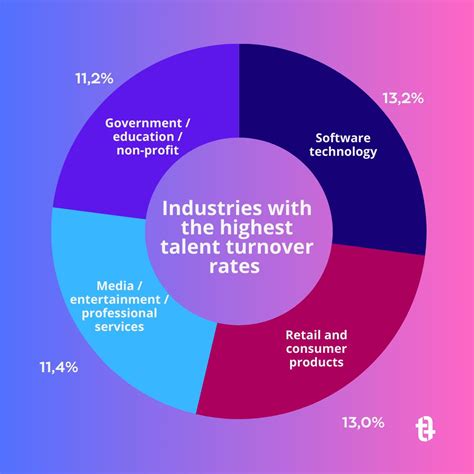 Industries with the highest talent turnover rates

11,2%

Government / education / non-profit

13,2%

Software technology

Media / entertainment / professional services

11,4%

Retail and consumer products

13,0%